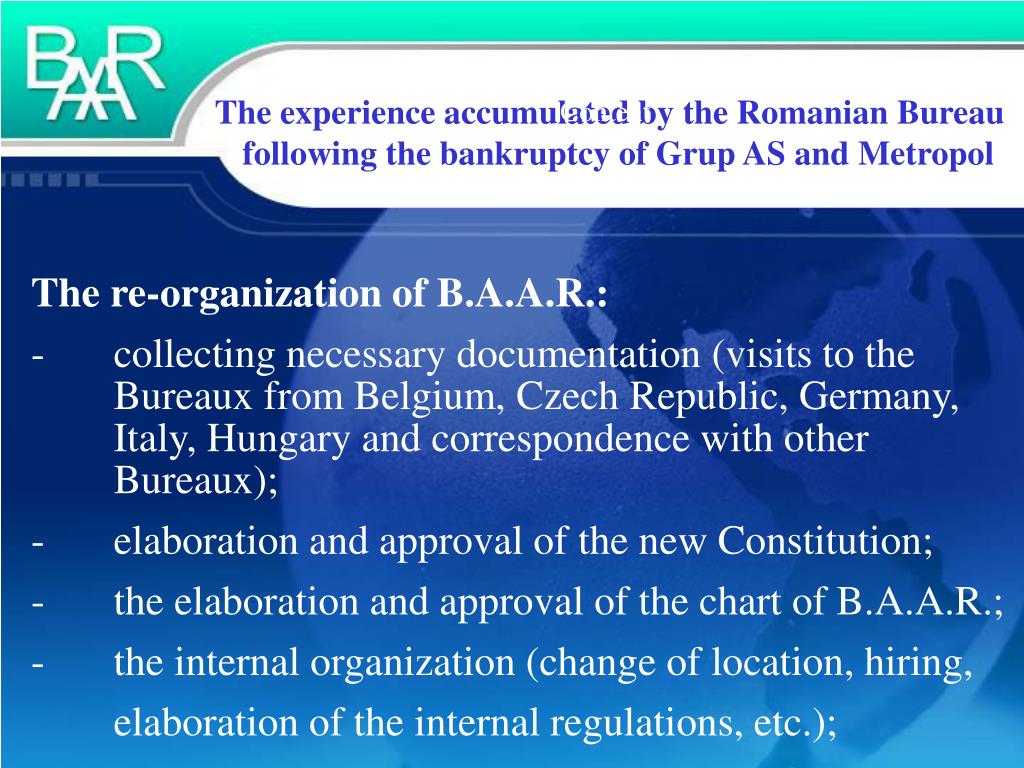 BAAR

The experience accumulated by the Romanian Bureau following the bankruptcy of Grup AS and Metropol

The re-organization of B.A.A.R.:
- collecting necessary documentation (visits to the Bureaux from Belgium, Czech Republic, Germany, Italy, Hungary and correspondence with other Bureaux);
- elaboration and approval of the new Constitution;
- the elaboration and approval of the chart of B.A.A.R.;
- the internal organization (change of location, hiring, elaboration of the internal regulations, etc.);